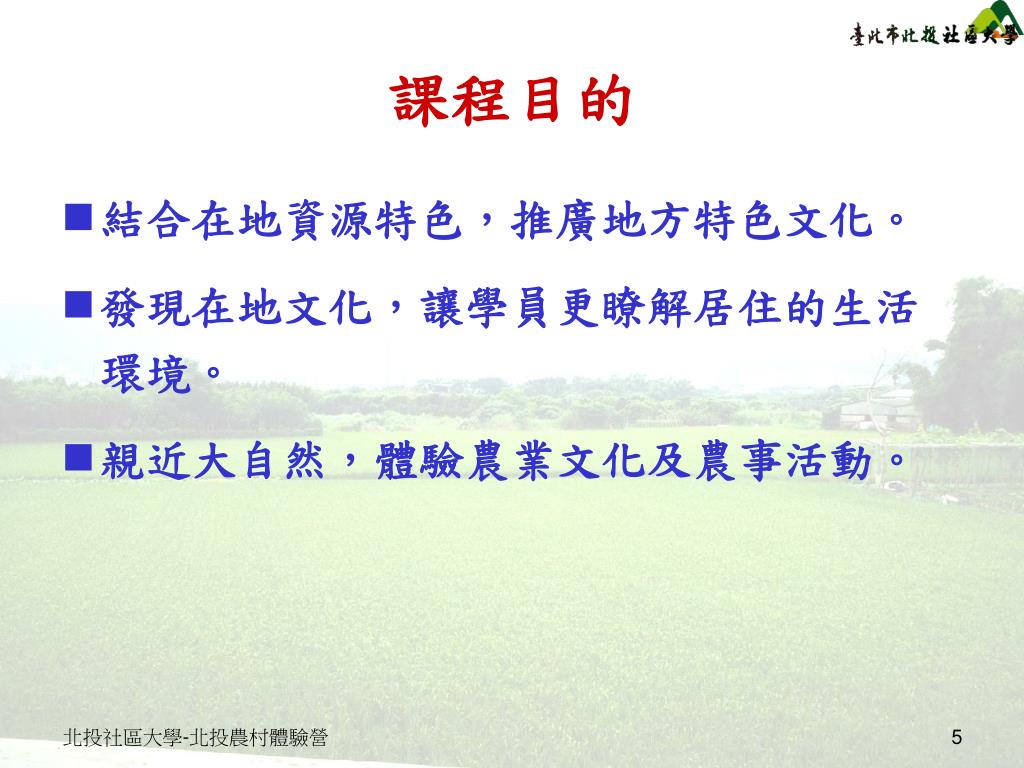 臺北市北投社區大學

課程目的

■ 結合在地資源特色，推廣地方特色文化。

■ 發現在地文化，讓學員更瞭解居住的生活環境。

■ 親近大自然，體驗農業文化及農事活動。

北投社區大學-北投農村體驗營

5